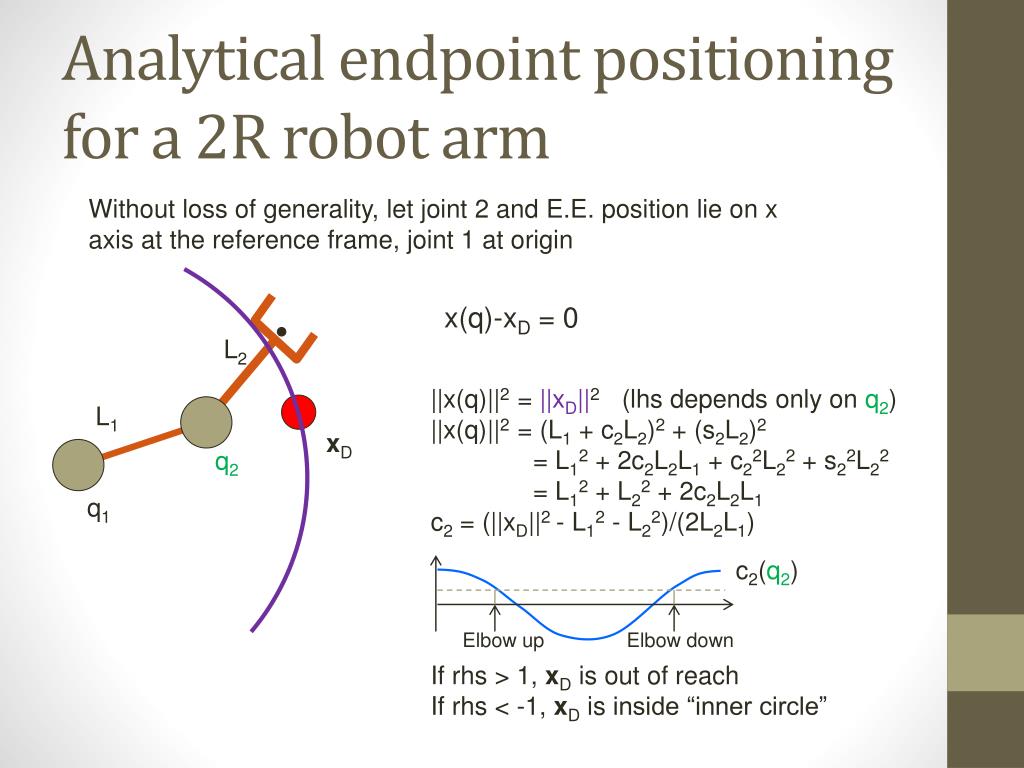 Analytical endpoint positioning for a 2R robot arm

Without loss of generality, let joint 2 and E.E. position lie on x axis at the reference frame, joint 1 at origin

$L_2$

$L_1$

$q_2$

$\mathbf{x}_D$

$q_1$

$x(q)-x_D = 0$

$||x(q)||^2 = ||x_D||^2$ (lhs depends only on $q_2$)
$||x(q)||^2 = (L_1 + c_2L_2)^2 + (s_2L_2)^2$
$= L_1^2 + 2c_2L_2L_1 + c_2^2L_2^2 + s_2^2L_2^2$
$= L_1^2 + L_2^2 + 2c_2L_2L_1$
$c_2 = (||x_D||^2 - L_1^2 - L_2^2)/(2L_2L_1)$

$c_2(q_2)$

Elbow up

Elbow down

If rhs > 1, $\mathbf{x}_D$ is out of reach
If rhs < -1, $\mathbf{x}_D$ is inside “inner circle”